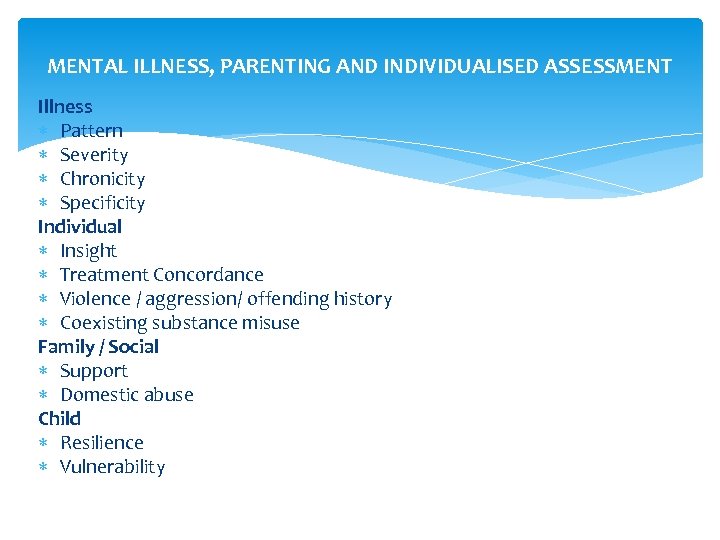 MENTAL ILLNESS, PARENTING AND INDIVIDUALISED ASSESSMENT

Illness
∗ Pattern
∗ Severity
∗ Chronicity
∗ Specificity

Individual
∗ Insight
∗ Treatment Concordance
∗ Violence / aggression/ offending history
∗ Coexisting substance misuse

Family / Social
∗ Support
∗ Domestic abuse

Child
∗ Resilience
∗ Vulnerability